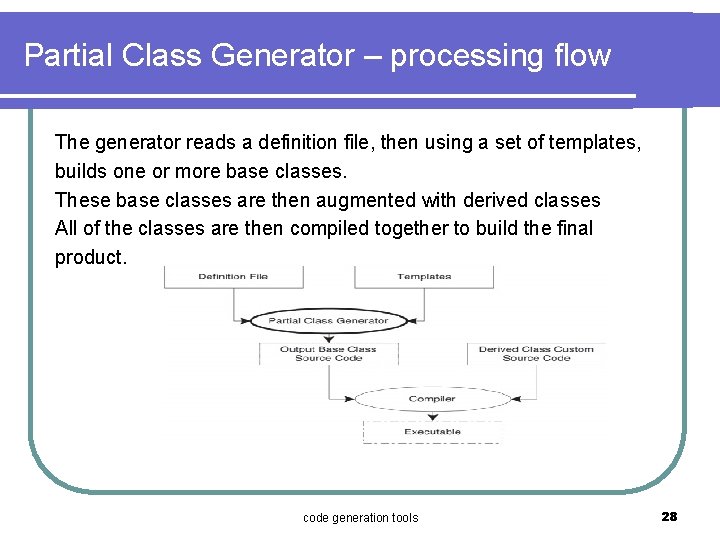 Partial Class Generator – processing flow

The generator reads a definition file, then using a set of templates, builds one or more base classes.
These base classes are then augmented with derived classes
All of the classes are then compiled together to build the final product.

Definition File

Templates

Partial Class Generator

Output Base Class Source Code

Derived Class Custom Source Code

Compiler

Executable

code generation tools

28